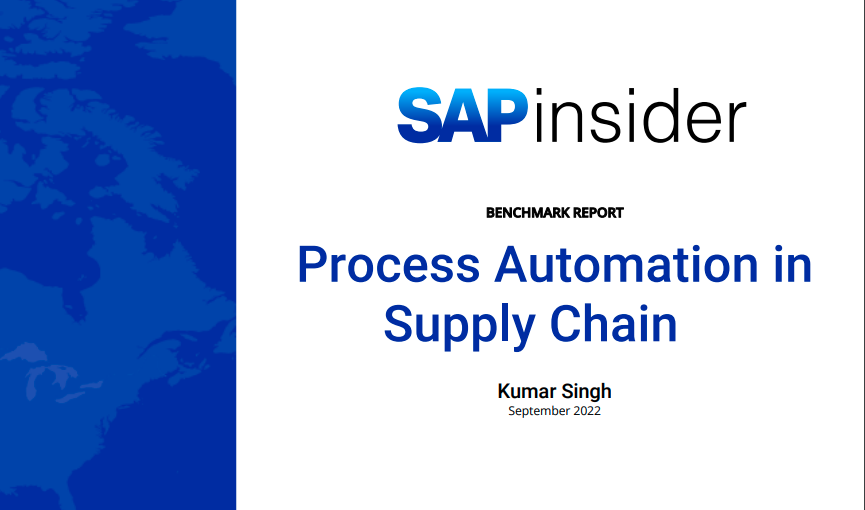 SAPinsider

BENCHMARK REPORT

Process Automation in Supply Chain

Kumar Singh
September 2022